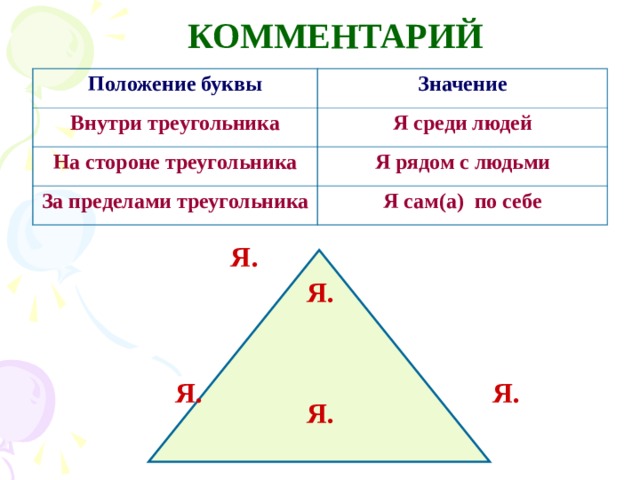 КОММЕНТАРИЙ

| Положение буквы | Значение |
|---|---|
| Внутри треугольника | Я среди людей |
| На стороне треугольника | Я рядом с людьми |
| За пределами треугольника | Я сам(а) по себе |

Я.

Я.

Я.

Я.

Я.